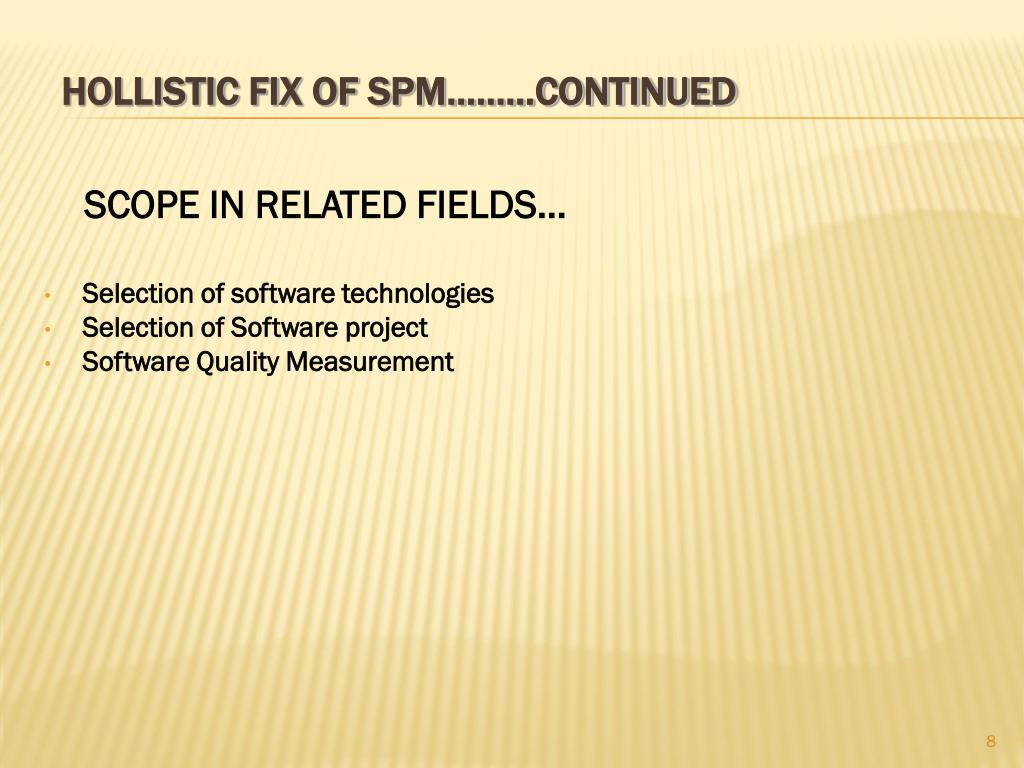 HOLLISTIC FIX OF SPM………CONTINUED

SCOPE IN RELATED FIELDS…

• Selection of software technologies
• Selection of Software project
• Software Quality Measurement

8